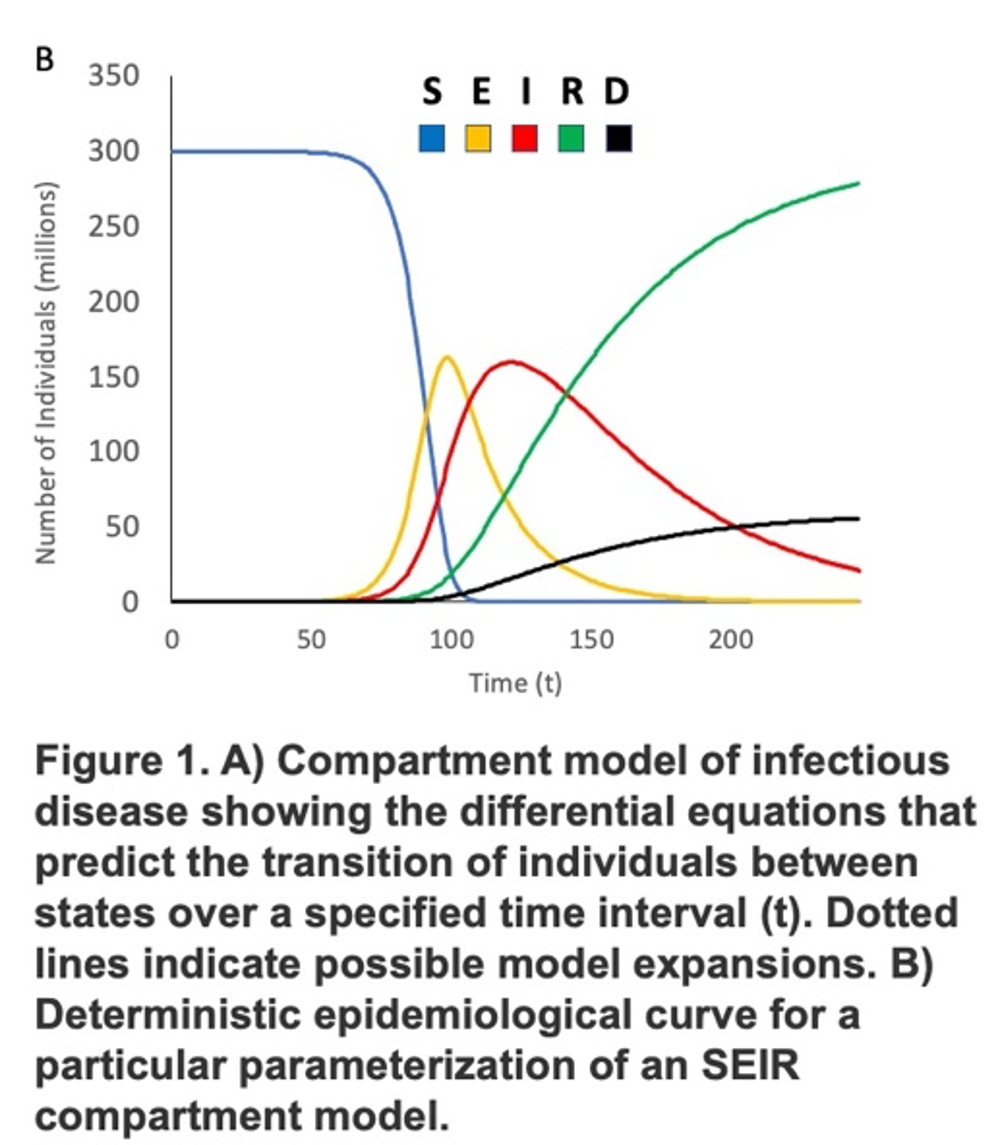 B

S E I R D

350
300
250
200
150
100
50
0

Number of Individuals (millions)

0 50 100 150 200

Time (t)

Figure 1. A) Compartment model of infectious disease showing the differential equations that predict the transition of individuals between states over a specified time interval (t). Dotted lines indicate possible model expansions. B) Deterministic epidemiological curve for a particular parameterization of an SEIR compartment model.